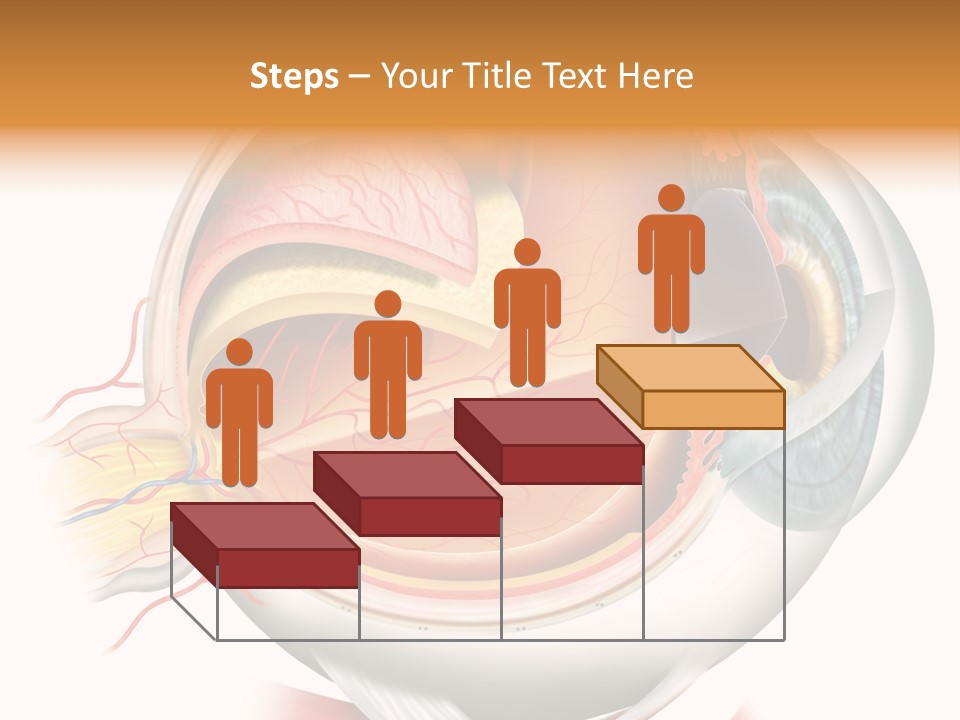 Steps – Your Title Text Here